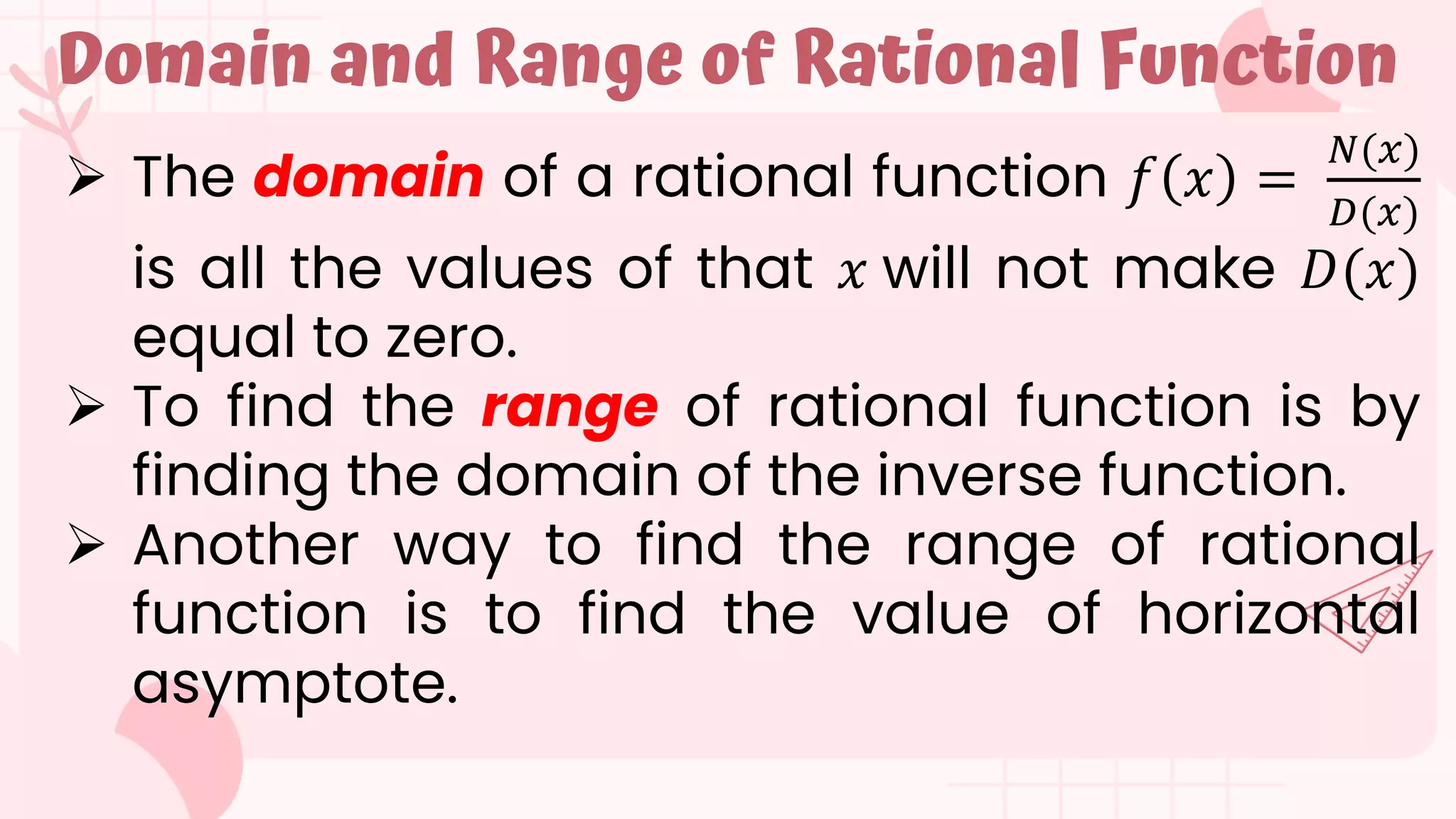 Domain and Range of Rational Function

➢ The domain of a rational function $f(x) = \frac{N(x)}{D(x)}$ is all the values of that $x$ will not make $D(x)$ equal to zero.

➢ To find the range of rational function is by finding the domain of the inverse function.

➢ Another way to find the range of rational function is to find the value of horizontal asymptote.